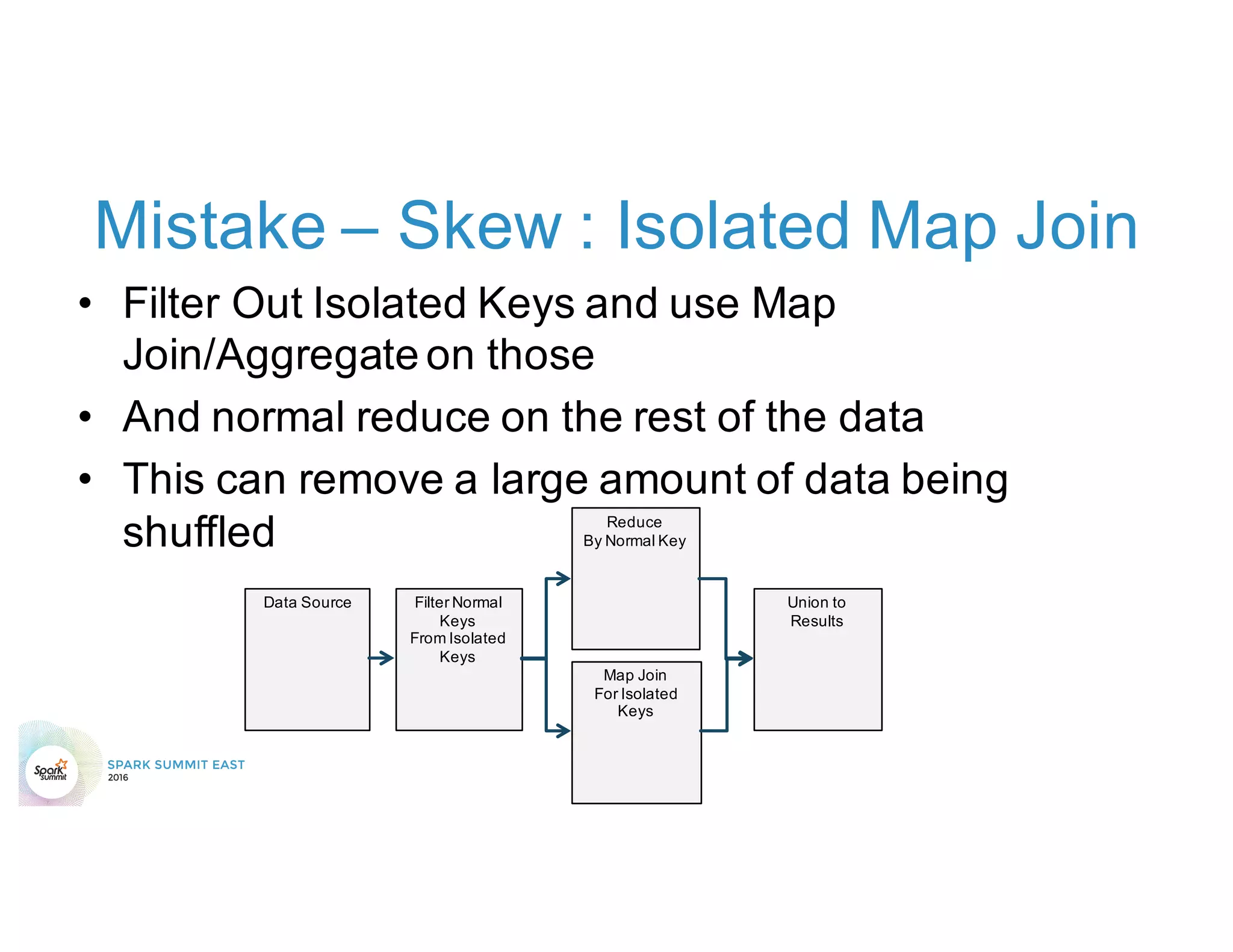 Mistake – Skew : Isolated Map Join

• Filter Out Isolated Keys and use Map Join/Aggregate on those
• And normal reduce on the rest of the data
• This can remove a large amount of data being shuffled

Data Source

Filter Normal Keys From Isolated Keys

Reduce By Normal Key

Map Join For Isolated Keys

Union to Results

Spark summit

SPARK SUMMIT EAST
2016